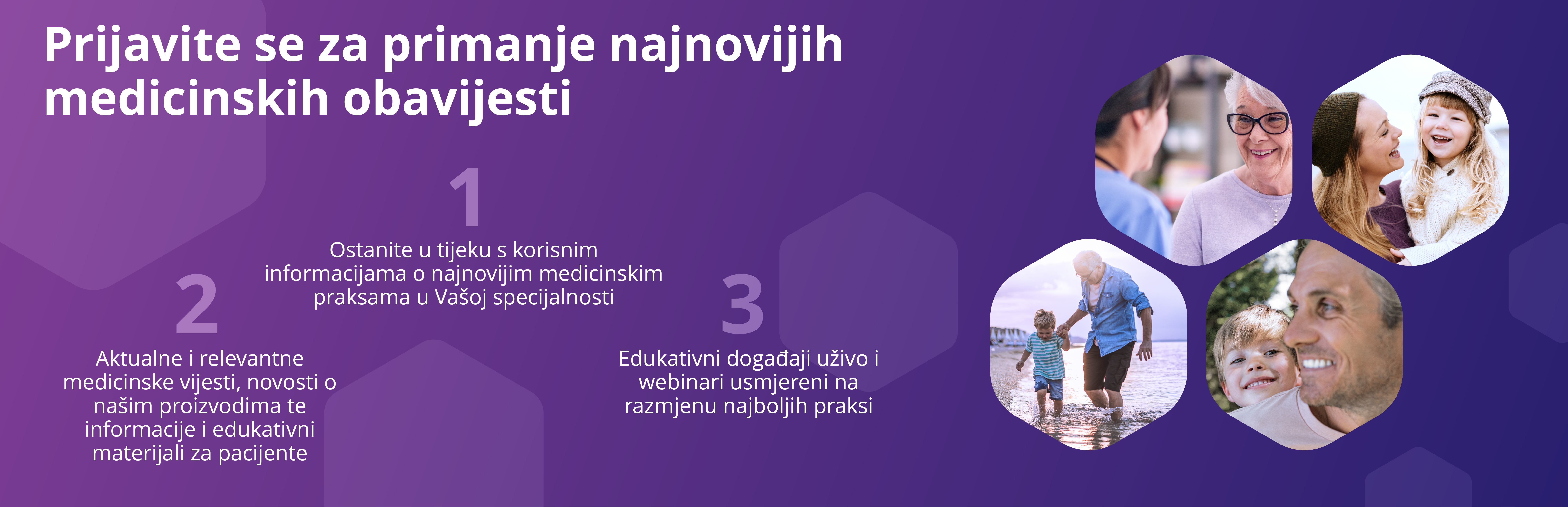 Prijavite se za primanje najnovijih medicinskih obavijesti

1

Ostanite u tijeku s korisnim informacijama o najnovijim medicinskim praksama u Vašoj specijalnosti

2

Aktualne i relevantne medicinske vijesti, novosti o našim proizvodima te informacije i edukativni materijali za pacijente

3

Edukativni događaji uživo i webinari usmjereni na razmjenu najboljih praksi